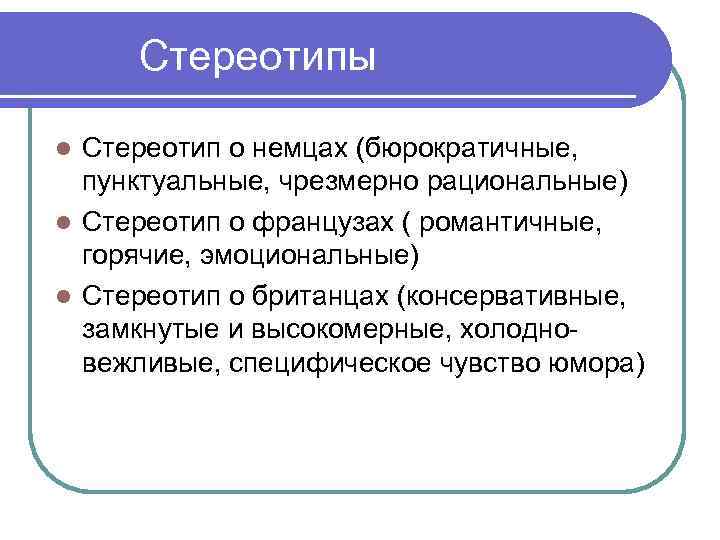 Стереотипы

- Стереотип о немцах (бюрократичные, пунктуальные, чрезмерно рациональные)
- Стереотип о французах ( романтичные, горячие, эмоциональные)
- Стереотип о британцах (консервативные, замкнутые и высокомерные, холодно-вежливые, специфическое чувство юмора)